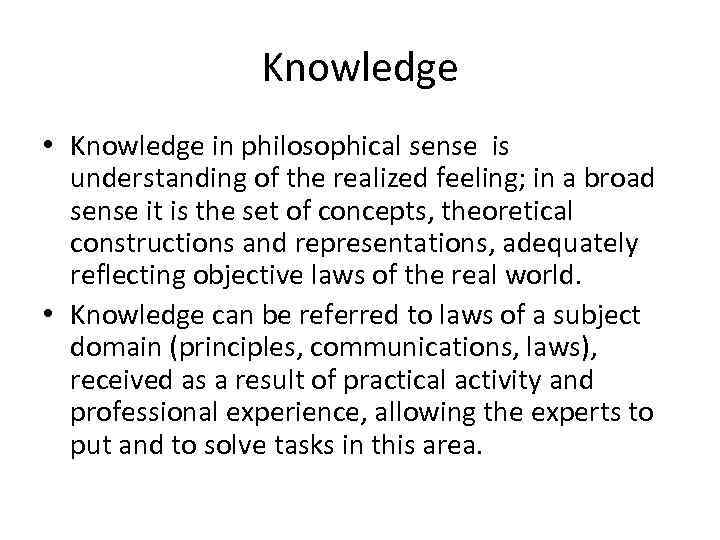 Knowledge

• Knowledge in philosophical sense is understanding of the realized feeling; in a broad sense it is the set of concepts, theoretical constructions and representations, adequately reflecting objective laws of the real world.

• Knowledge can be referred to laws of a subject domain (principles, communications, laws), received as a result of practical activity and professional experience, allowing the experts to put and to solve tasks in this area.